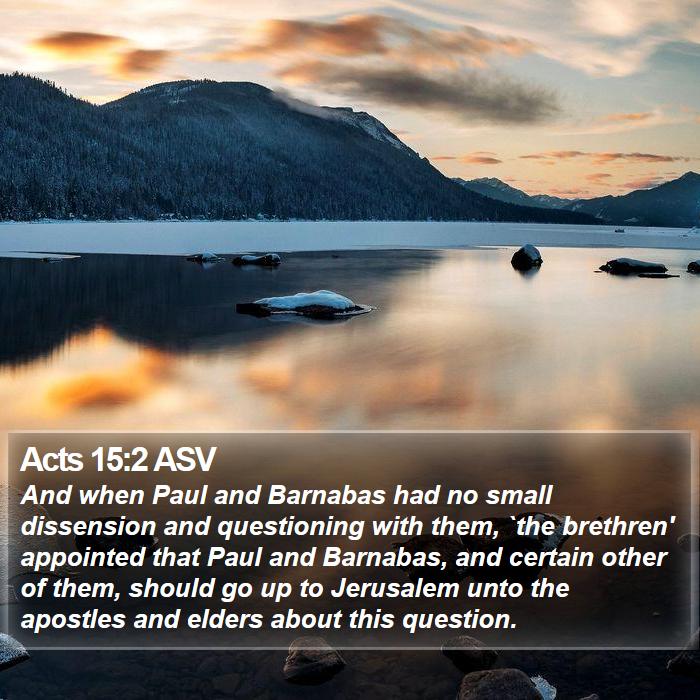 Acts 15:2 ASV

And when Paul and Barnabas had no small dissension and questioning with them, `the brethren' appointed that Paul and Barnabas, and certain other of them, should go up to Jerusalem unto the apostles and elders about this question.